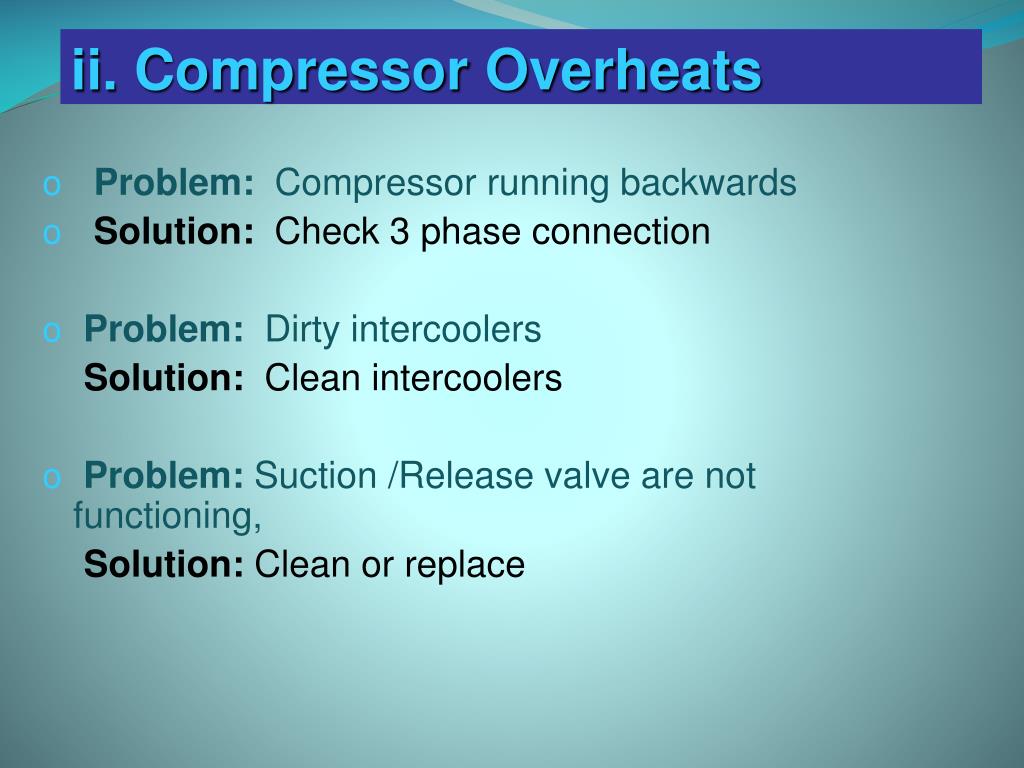 ii. Compressor Overheats

o Problem: Compressor running backwards
o Solution: Check 3 phase connection

o Problem: Dirty intercoolers
Solution: Clean intercoolers

o Problem: Suction /Release valve are not functioning,
Solution: Clean or replace